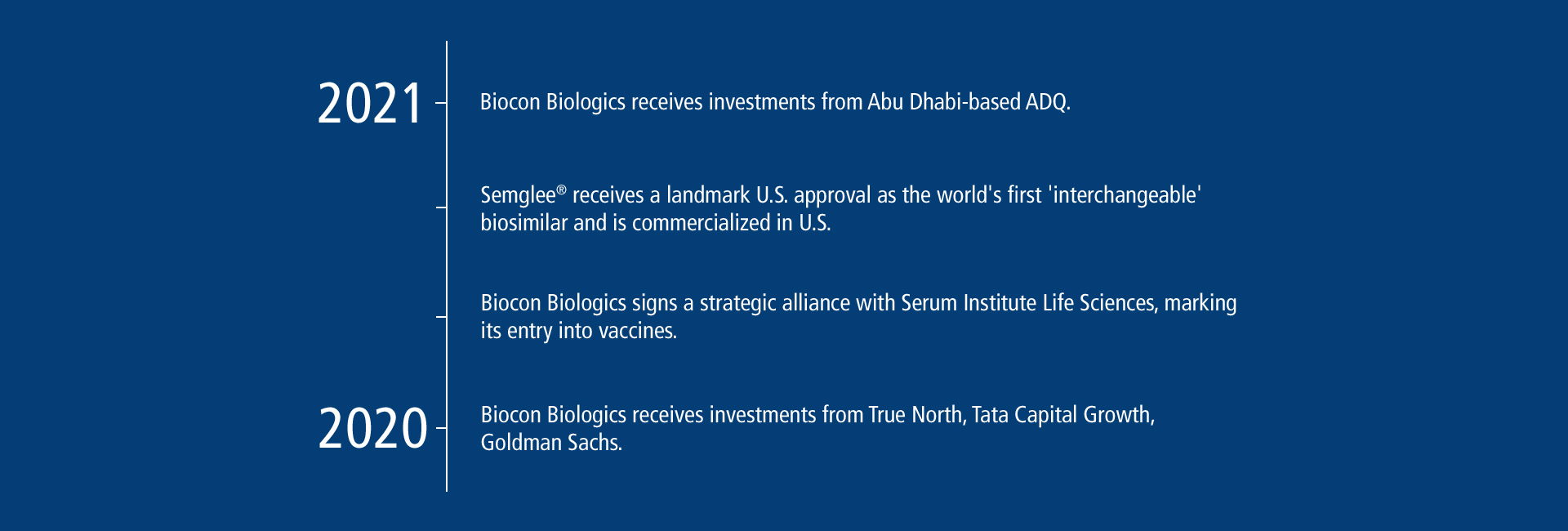 2021

Biocon Biologics receives investments from Abu Dhabi-based ADQ.

Semglee® receives a landmark U.S. approval as the world's first 'interchangeable' biosimilar and is commercialized in U.S.

Biocon Biologics signs a strategic alliance with Serum Institute Life Sciences, marking its entry into vaccines.

2020

Biocon Biologics receives investments from True North, Tata Capital Growth, Goldman Sachs.